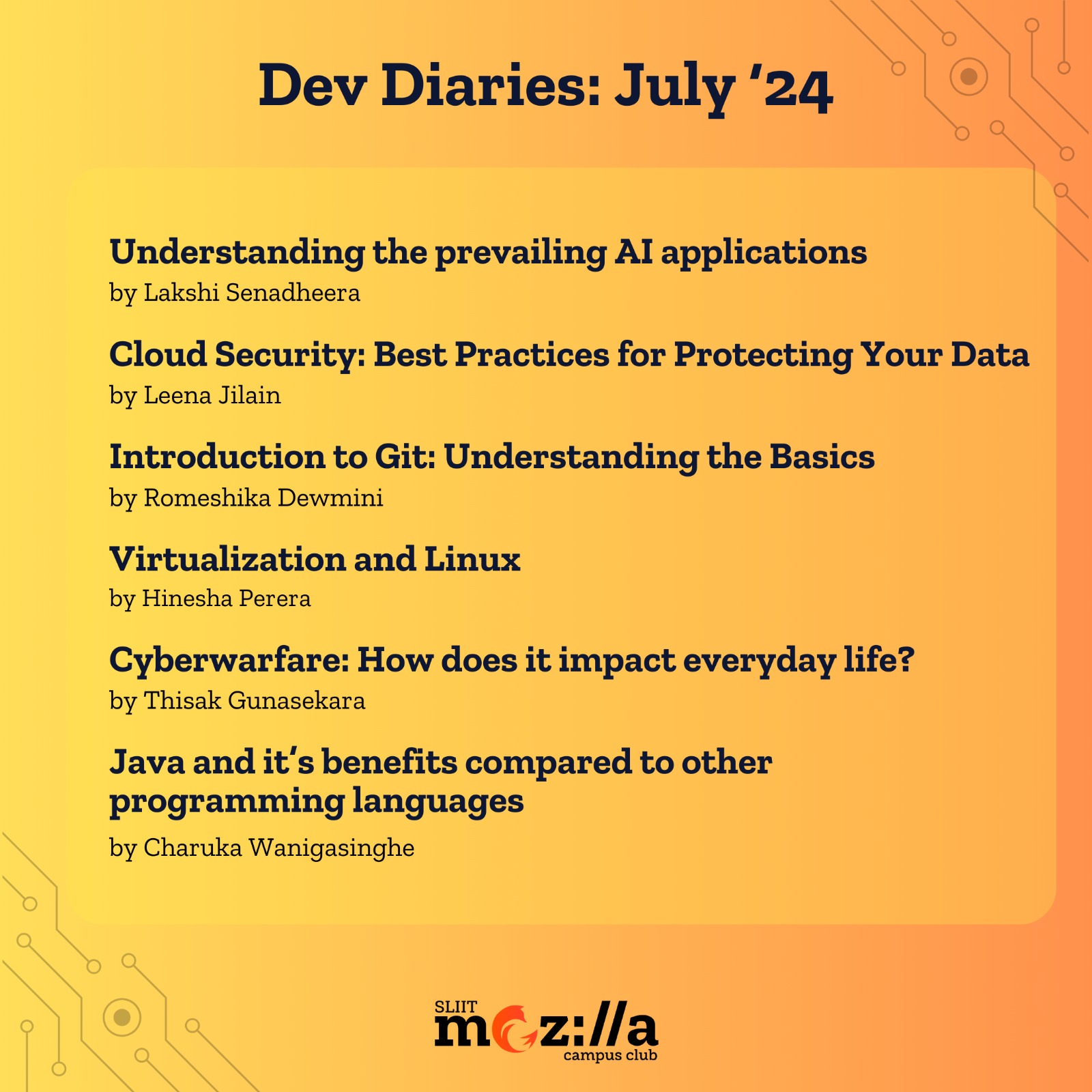 Dev Diaries: July '24

Understanding the prevailing AI applications
by Lakshi Senadheera

Cloud Security: Best Practices for Protecting Your Data
by Leena Jilain

Introduction to Git: Understanding the Basics
by Romeshika Dewmini

Virtualization and Linux
by Hinesha Perera

Cyberwarfare: How does it impact everyday life?
by Thisak Gunasekara

Java and it's benefits compared to other programming languages
by Charuka Wanigasinghe

SLIIT
moz://a
campus club